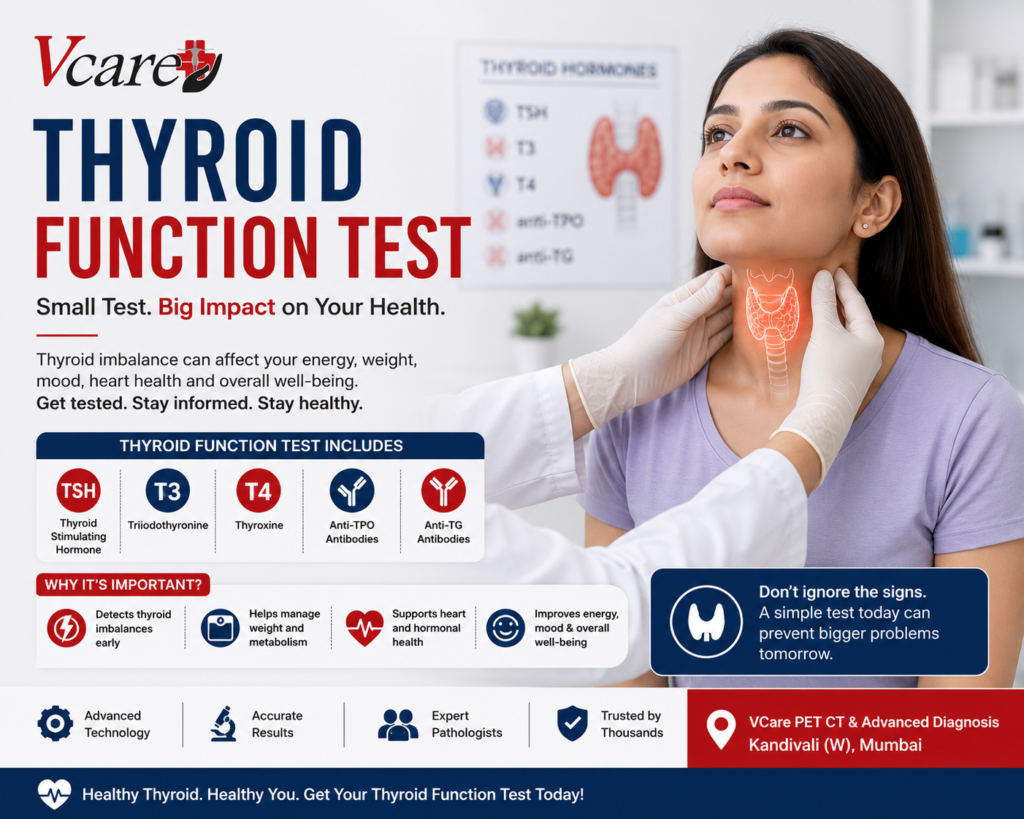 Vcare

THYROID FUNCTION TEST

Small Test. Big Impact on Your Health.

Thyroid imbalance can affect your energy, weight, mood, heart health and overall well-being.
Get tested. Stay informed. Stay healthy.

THYROID HORMONES
TSH
T3
T4
anti-TPO
anti-TG

THYROID FUNCTION TEST INCLUDES

TSH
Thyroid Stimulating Hormone

T3
Triiodothyronine

T4
Thyroxine

Anti-TPO Antibodies

Anti-TG Antibodies

WHY IT'S IMPORTANT?

Detects thyroid imbalances early

Helps manage weight and metabolism

Supports heart and hormonal health

Improves energy, mood & overall well-being

Don't ignore the signs.
A simple test today can prevent bigger problems tomorrow.

Advanced Technology

Accurate Results

Expert Pathologists

Trusted by Thousands

VCare PET CT & Advanced Diagnosis
Kandivali (W), Mumbai

Healthy Thyroid. Healthy You. Get Your Thyroid Function Test Today!